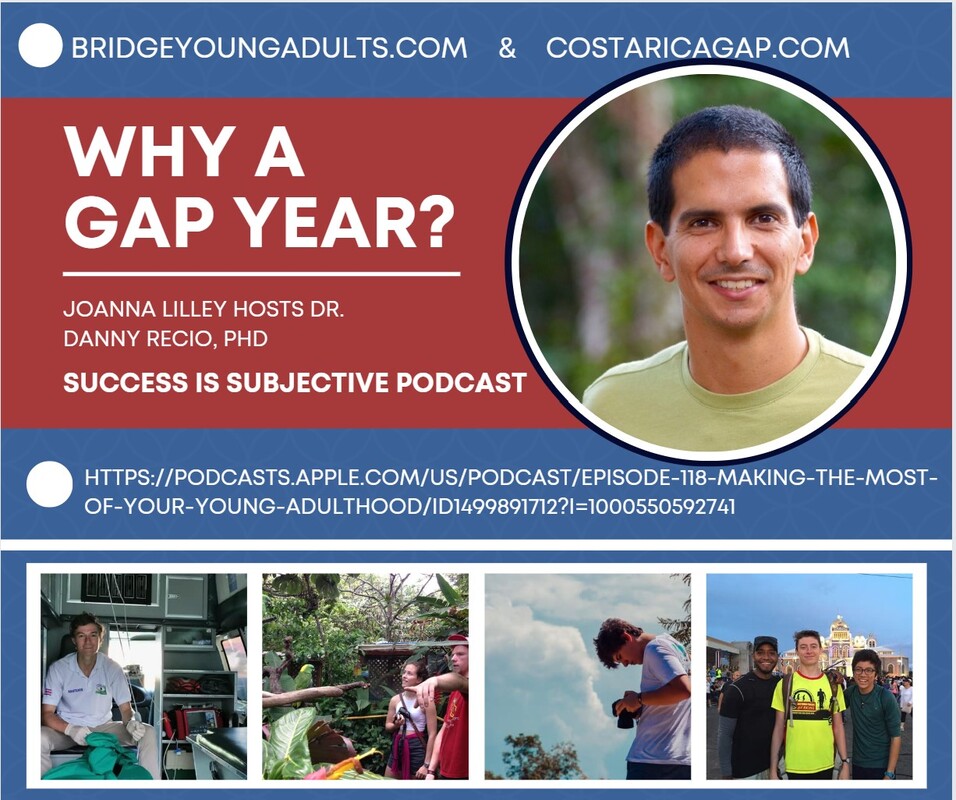 BRIDGEYOUNGADULTS.COM & COSTARICAGAP.COM

WHY A GAP YEAR?

JOANNA LILLEY HOSTS DR. DANNY RECIO, PHD

SUCCESS IS SUBJECTIVE PODCAST

HTTPS://PODCASTS.APPLE.COM/US/PODCAST/EPISODE-118-MAKING-THE-MOST-OF-YOUR-YOUNG-ADULTHOOD/ID1499891712?I=1000550592741